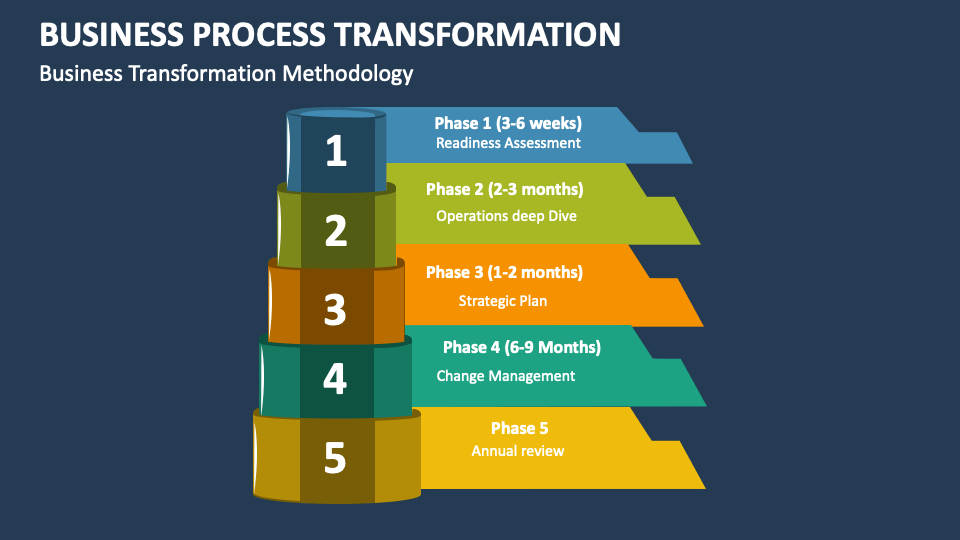 BUSINESS PROCESS TRANSFORMATION

Business Transformation Methodology

1

Phase 1 (3-6 weeks)
Readiness Assessment

2

Phase 2 (2-3 months)
Operations deep Dive

3

Phase 3 (1-2 months)
Strategic Plan

4

Phase 4 (6-9 Months)
Change Management

5

Phase 5
Annual review